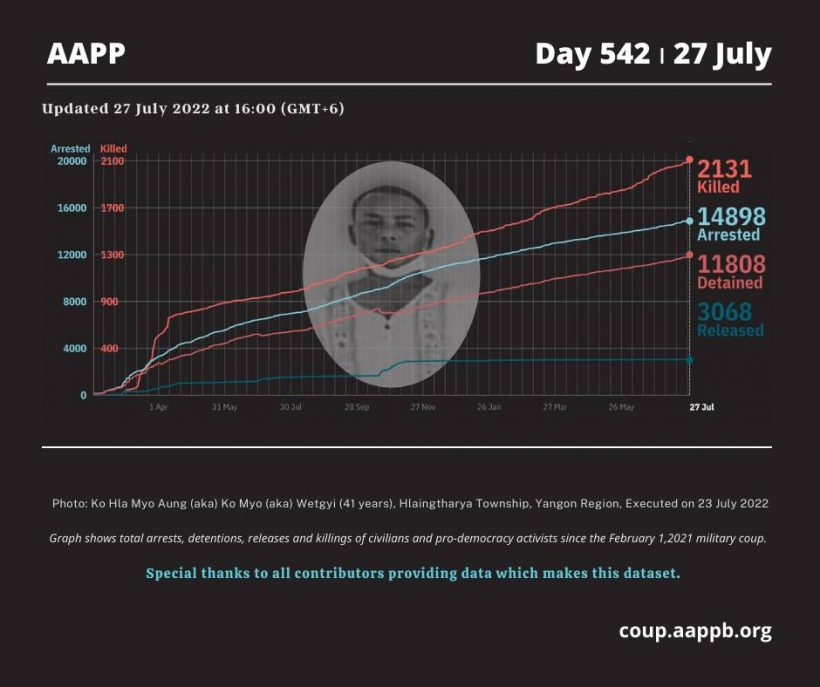 AAPP

Day 542 | 27 July

Updated 27 July 2022 at 16:00 (GMT+6)

Arrested Killed
20000 2100
16000 1700
12000 1300
8000 900
4000 400
0

1 Apr 31 May 30 Jul 28 Sep 27 Nov 26 Jan 27 Mar 26 May 27 Jul

2131 Killed
14898 Arrested
11808 Detained
3068 Released

Photo: Ko Hla Myo Aung (aka) Ko Myo (aka) Wetgyi (41 years), Hlaingtharya Township, Yangon Region, Executed on 23 July 2022

Graph shows total arrests, detentions, releases and killings of civilians and pro-democracy activists since the February 1,2021 military coup.

Special thanks to all contributors providing data which makes this dataset.

coup.aappb.org